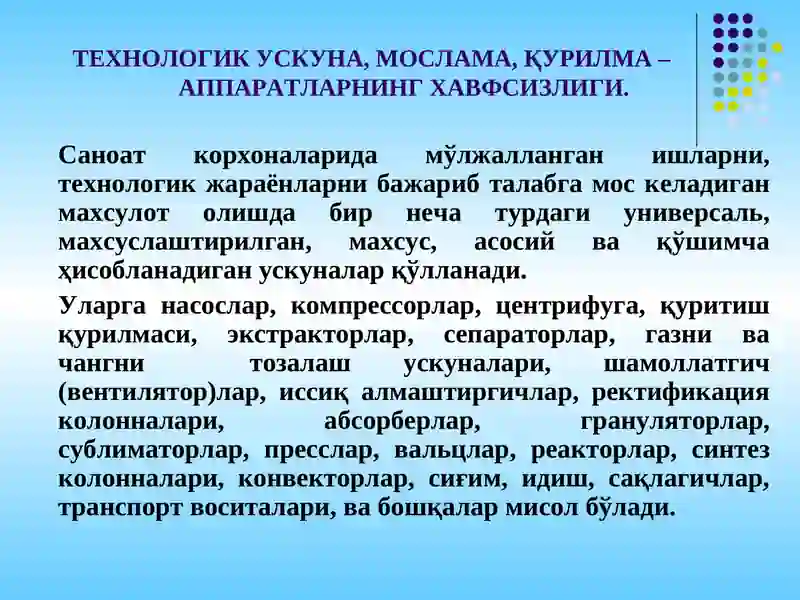 ТЕХНОЛОГИК УСКУНА, МОСЛАМА, ҚУРИЛМА – АППАРАТЛАРНИНГ ХАВФСИЗЛИГИ.

Саноат корхоналарида мўлжалланган ишларни, технологик жараёнларни бажариб талабга мос келадиган махсулот олишда бир неча турдаги универсаль, махсуслаштирилган, махсус, асосий ва қўшимча ҳисобланадиган ускуналар қўлланади.

Уларга насослар, компрессорлар, центрифуга, қуритиш қурилмаси, экстракторлар, сепараторлар, газни ва чангни тозалаш ускуналари, шамоллатгич (вентилятор)лар, иссиқ алмаштиргичлар, ректификация колонналари, абсорберлар, грануляторлар, сублиматорлар, пресслар, вальцлар, реакторлар, синтез колонналари, конвекторлар, сиғим, идиш, сақлагичлар, транспорт воситалари, ва бошқалар мисол бўлади.